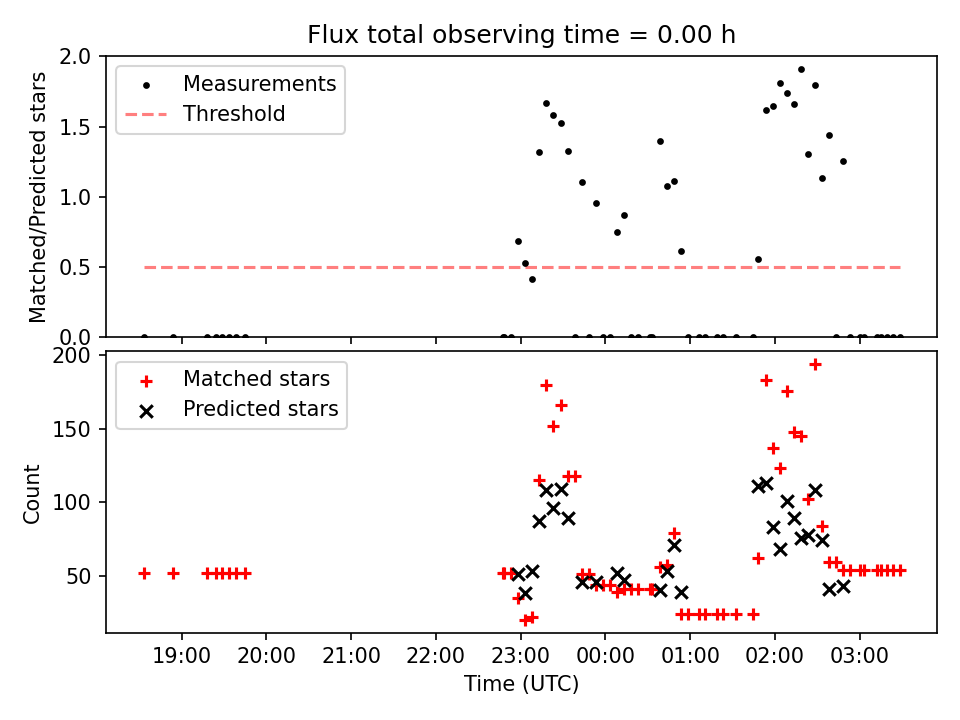 Flux total observing time = 0.00 h

Measurements
Threshold

Matched/Predicted stars

2.0
1.5
1.0
0.5
0.0

Matched stars
Predicted stars

Count

200
150
100
50

19:00 20:00 21:00 22:00 23:00 00:00 01:00 02:00 03:00

Time (UTC)